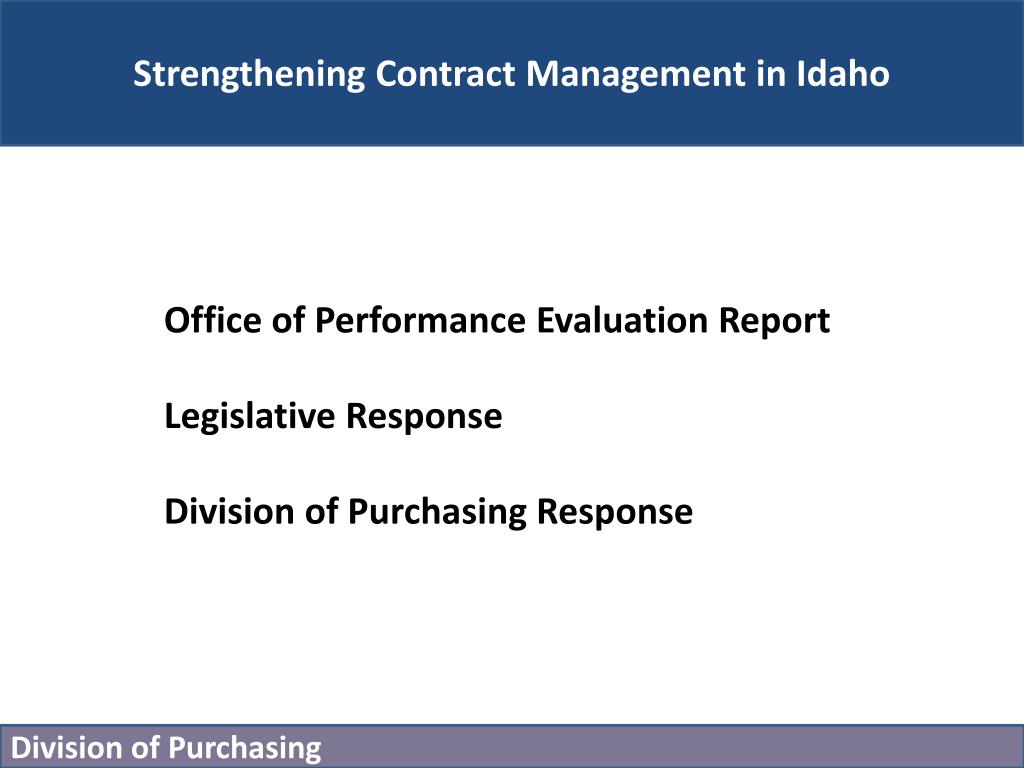 Strengthening Contract Management in Idaho

Office of Performance Evaluation Report

Legislative Response

Division of Purchasing Response

Division of Purchasing